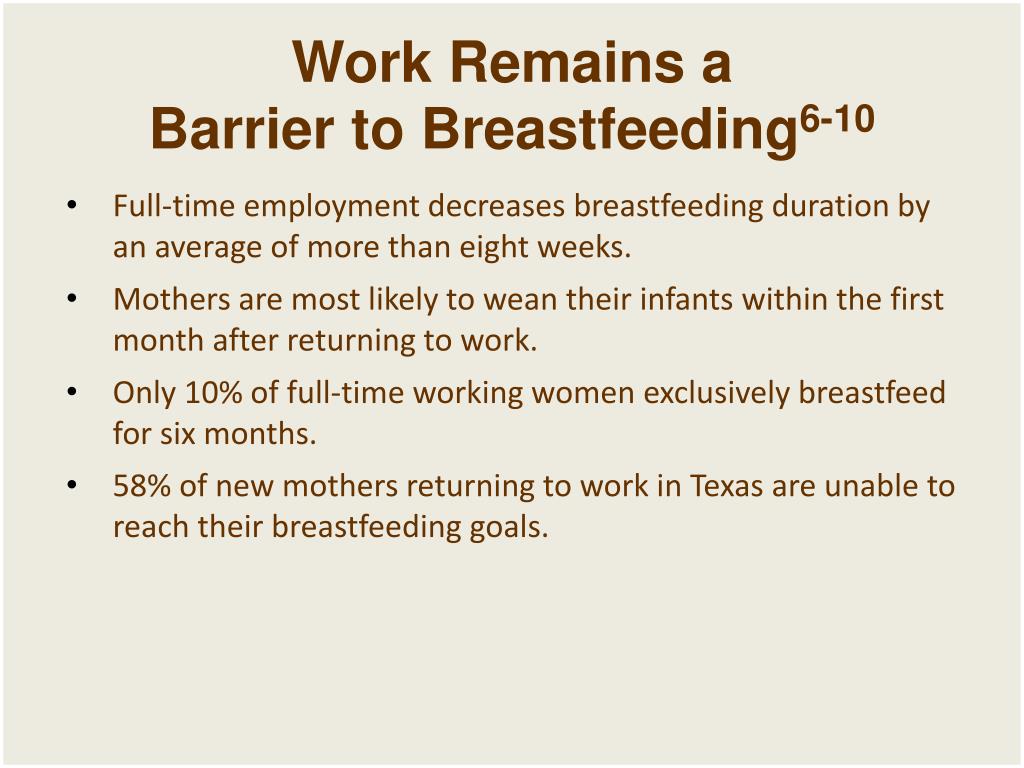 Work Remains a
Barrier to Breastfeeding$^{6-10}$

• Full-time employment decreases breastfeeding duration by an average of more than eight weeks.
• Mothers are most likely to wean their infants within the first month after returning to work.
• Only 10% of full-time working women exclusively breastfeed for six months.
• 58% of new mothers returning to work in Texas are unable to reach their breastfeeding goals.